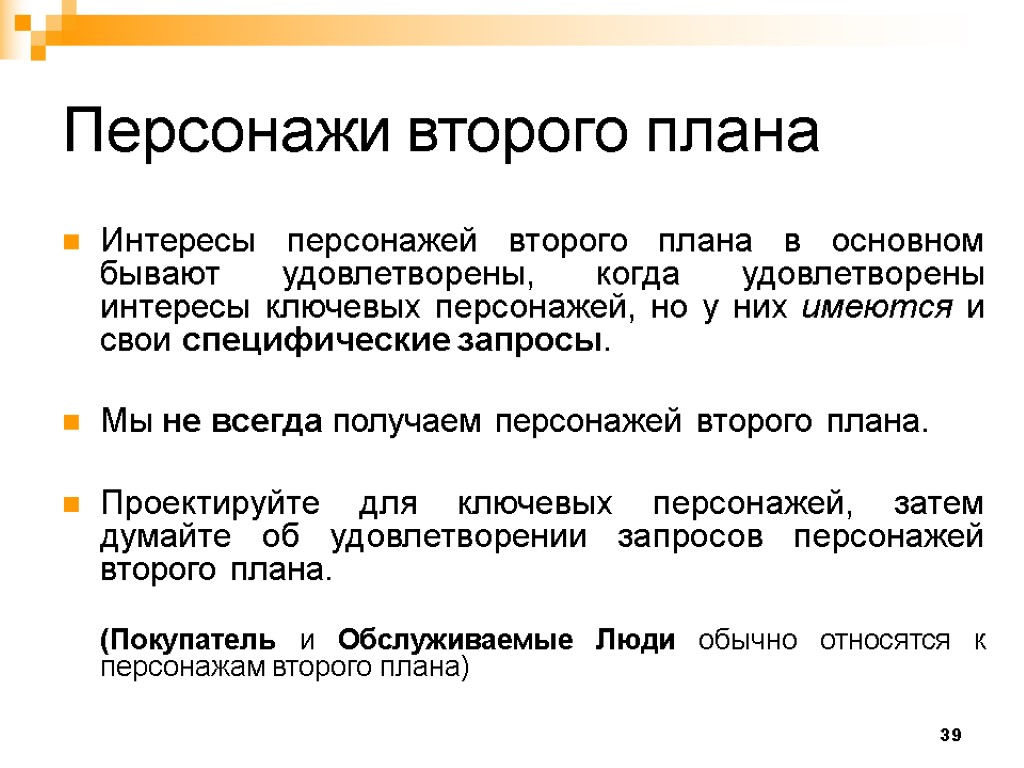 Персонажи второго плана

Интересы персонажей второго плана в основном бывают удовлетворены, когда удовлетворены интересы ключевых персонажей, но у них имеются и свои специфические запросы.

Мы не всегда получаем персонажей второго плана.

Проектируйте для ключевых персонажей, затем думайте об удовлетворении запросов персонажей второго плана.

(Покупатель и Обслуживаемые Люди обычно относятся к персонажам второго плана)

39